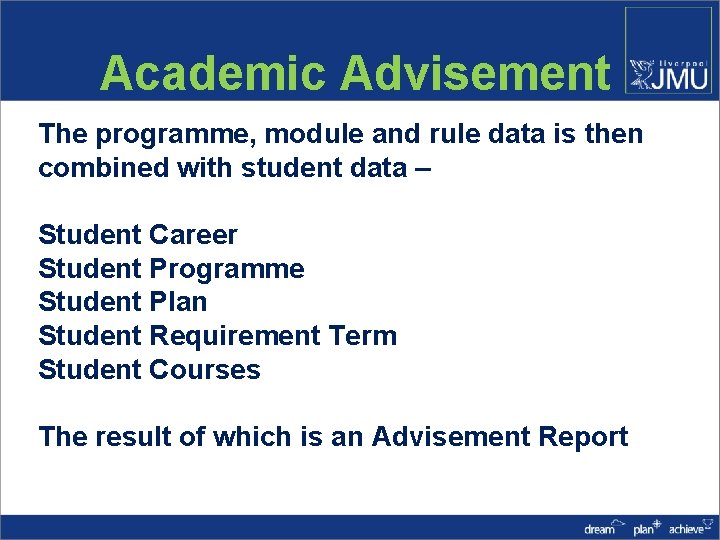 Academic Advisement

liverpool JMU

The programme, module and rule data is then combined with student data –

Student Career
Student Programme
Student Plan
Student Requirement Term
Student Courses

The result of which is an Advisement Report

dream plan achieve